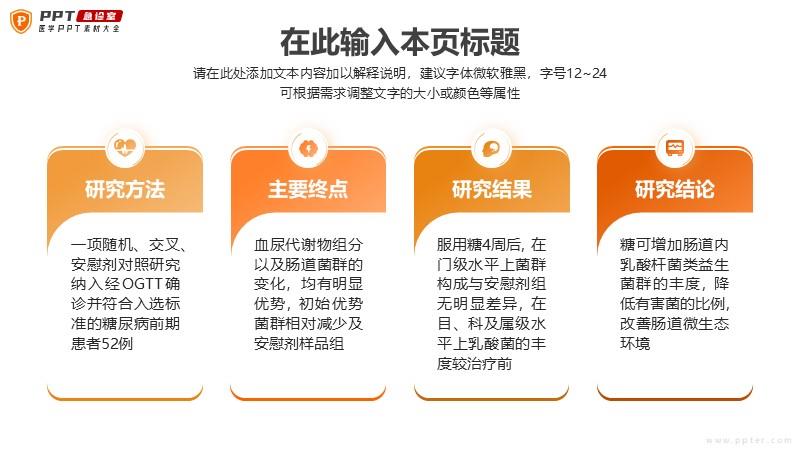 PPT 急诊室
医学PPT素材大全

在此输入本页标题

请在此处添加文本内容加以解释说明，建议字体微软雅黑，字号12~24
可根据需求调整文字的大小或颜色等属性

研究方法

一项随机、交叉、安慰剂对照研究纳入经OGTT确诊并符合入选标准的糖尿病前期患者52例

主要终点

血尿代谢物组分以及肠道菌群的变化，均有明显优势，初始优势菌群相对减少及安慰剂样品组

研究结果

服用糖4周后，在门级水平上菌群构成与安慰剂组无明显差异，在目、科及属级水平上乳酸菌的丰度较治疗前

研究结论

糖可增加肠道内乳酸杆菌类益生菌群的丰度，降低有害菌的比例，改善肠道微生态环境

www.ppter.com